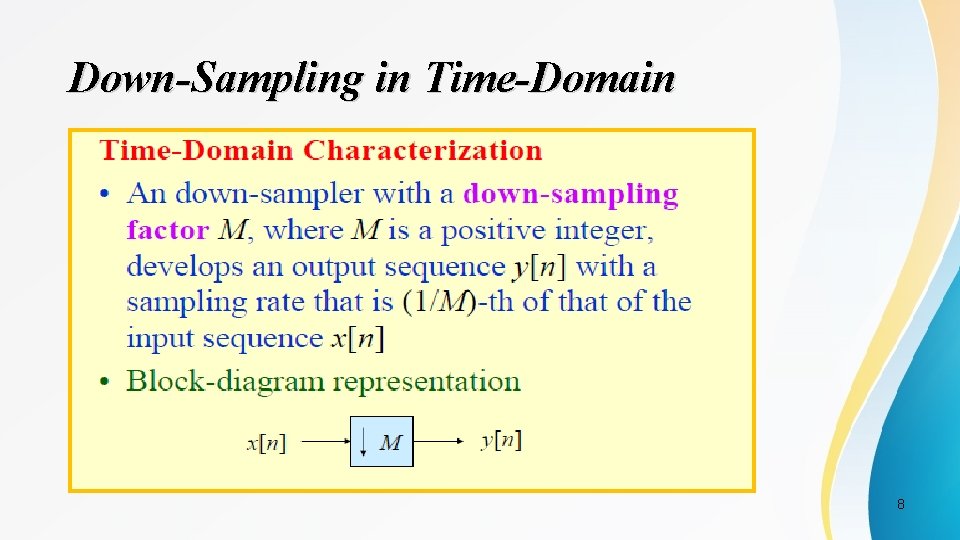 Down-Sampling in Time-Domain

Time-Domain Characterization

• An down-sampler with a down-sampling factor $M$, where $M$ is a positive integer, develops an output sequence $y[n]$ with a sampling rate that is $(1/M)$-th of that of the input sequence $x[n]$

• Block-diagram representation

$x[n]$ $\downarrow M$ $y[n]$

8